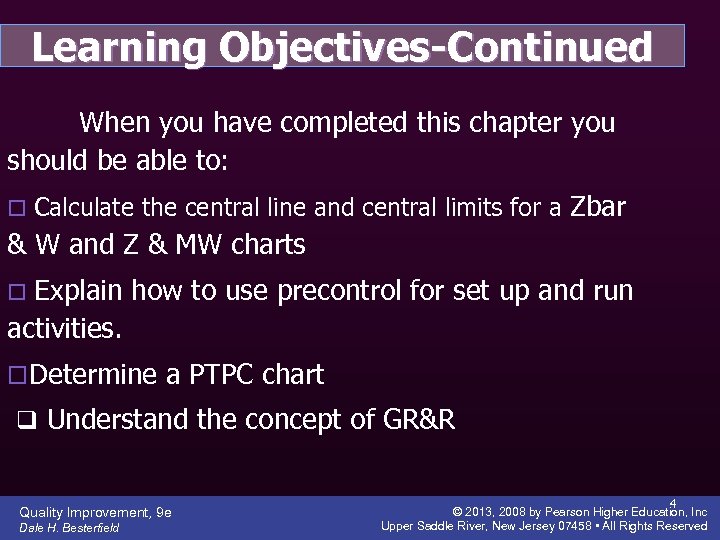 Learning Objectives-Continued

When you have completed this chapter you should be able to:

□ Calculate the central line and central limits for a Zbar & W and Z & MW charts

□ Explain how to use precontrol for set up and run activities.

□Determine a PTPC chart

❑ Understand the concept of GR&R

Quality Improvement, 9e
Dale H. Besterfield

4

© 2013, 2008 by Pearson Higher Education, Inc
Upper Saddle River, New Jersey 07458 • All Rights Reserved